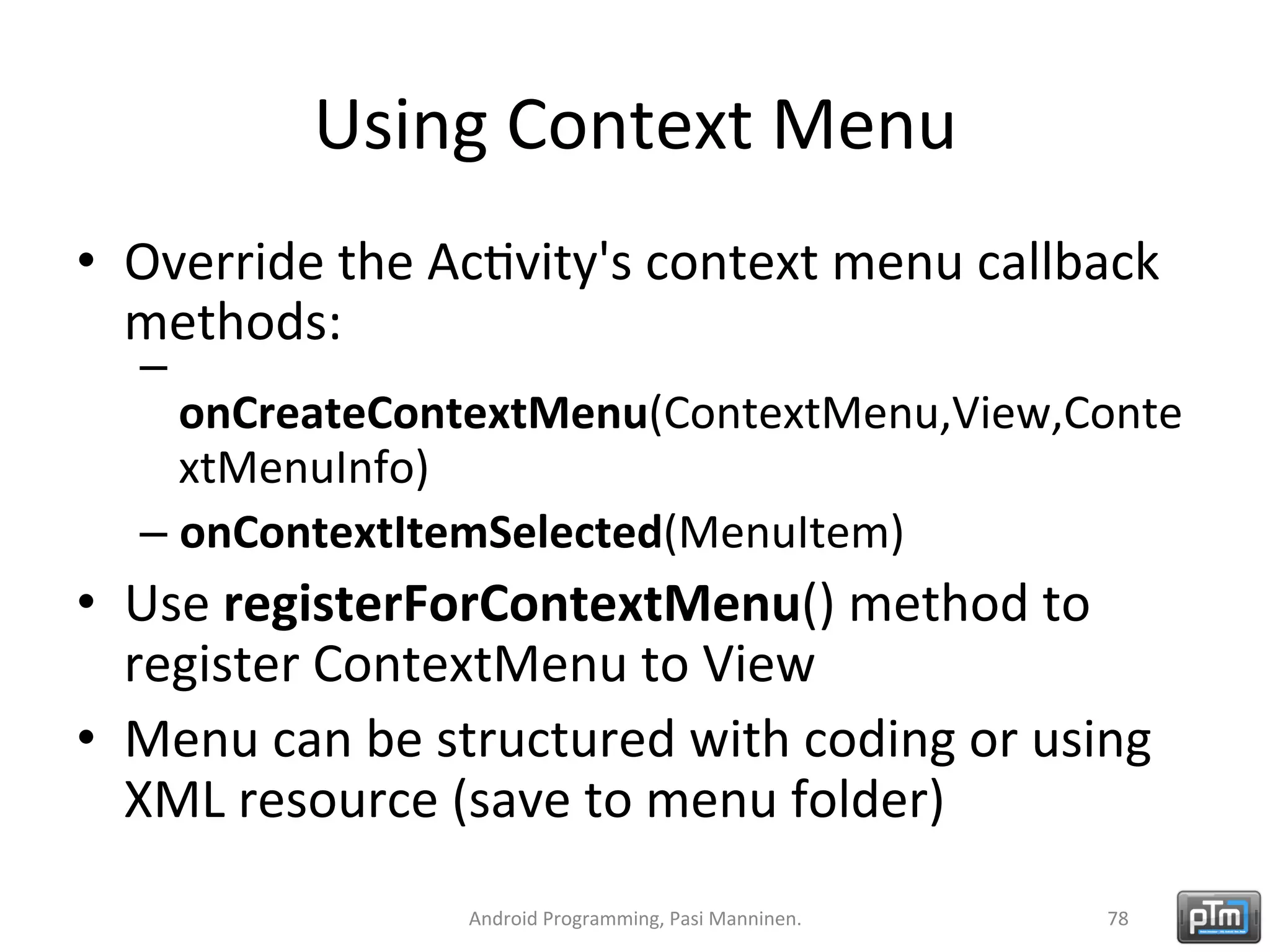 Using Context Menu

• Override the Activity's context menu callback methods:

– onCreateContextMenu(ContextMenu,View,ContextMenuInfo)

– onContextItemSelected(MenuItem)

• Use registerForContextMenu() method to register ContextMenu to View

• Menu can be structured with coding or using XML resource (save to menu folder)

Android Programming, Pasi Manninen.

78

pTm